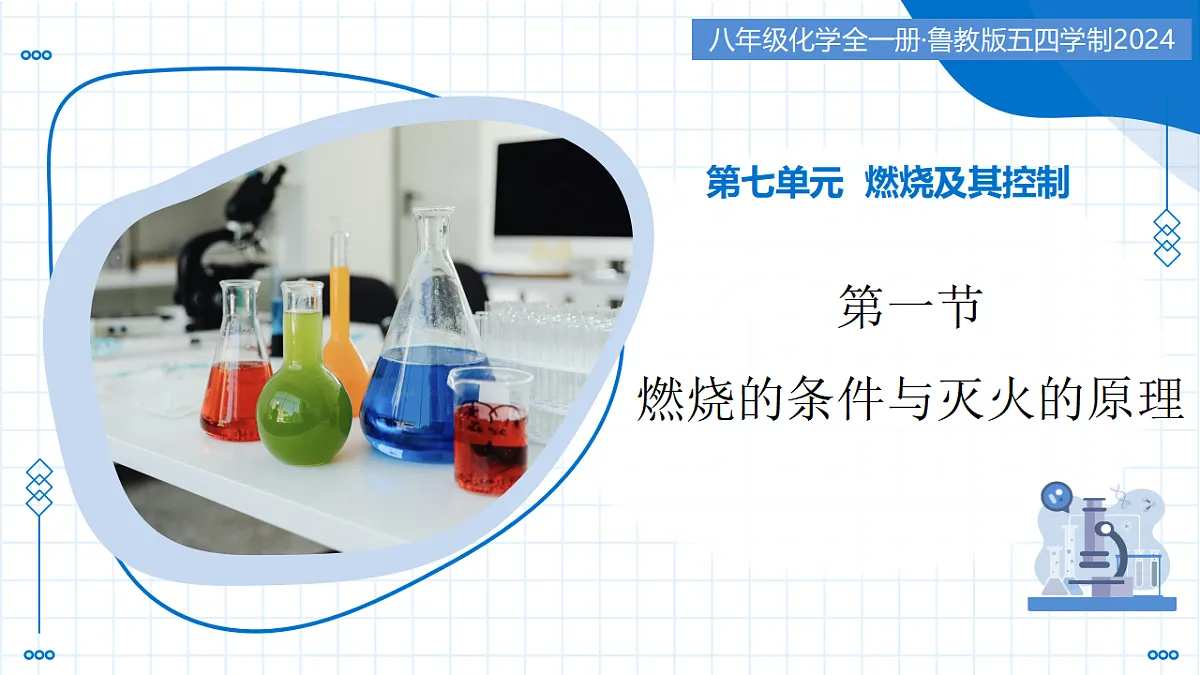 八年级化学全一册·鲁教版五四学制2024

第七单元 燃烧及其控制

第一节

燃烧的条件与灭火的原理